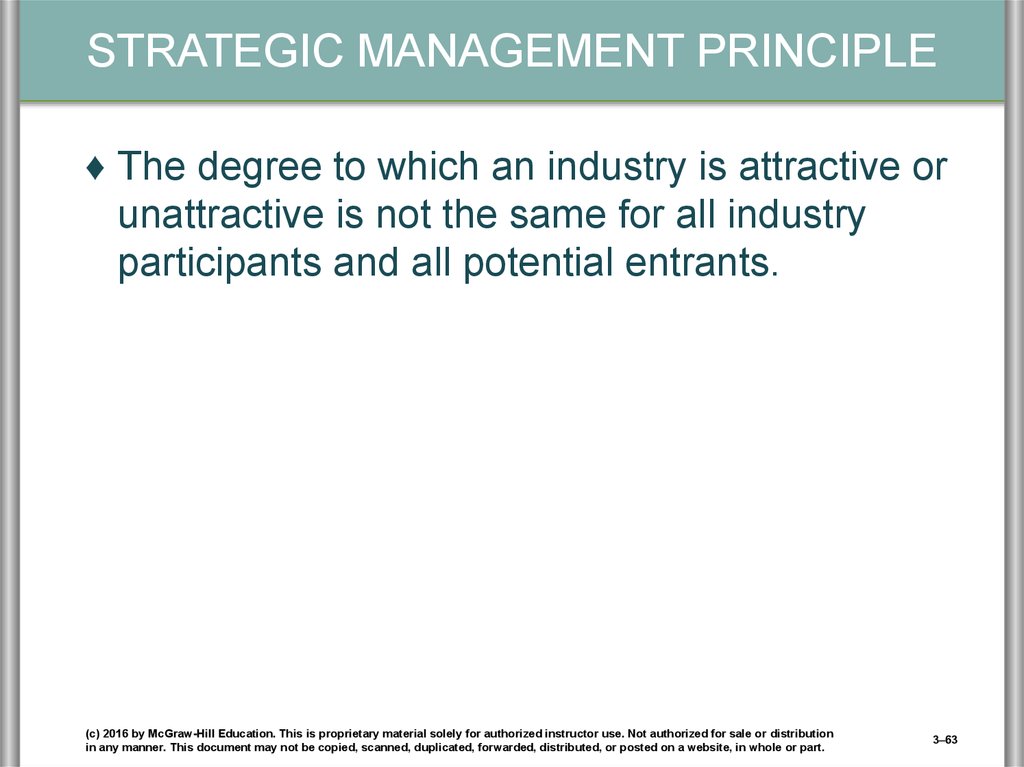 STRATEGIC MANAGEMENT PRINCIPLE

♦ The degree to which an industry is attractive or unattractive is not the same for all industry participants and all potential entrants.

(c) 2016 by McGraw-Hill Education. This is proprietary material solely for authorized instructor use. Not authorized for sale or distribution in any manner. This document may not be copied, scanned, duplicated, forwarded, distributed, or posted on a website, in whole or part.

3–63